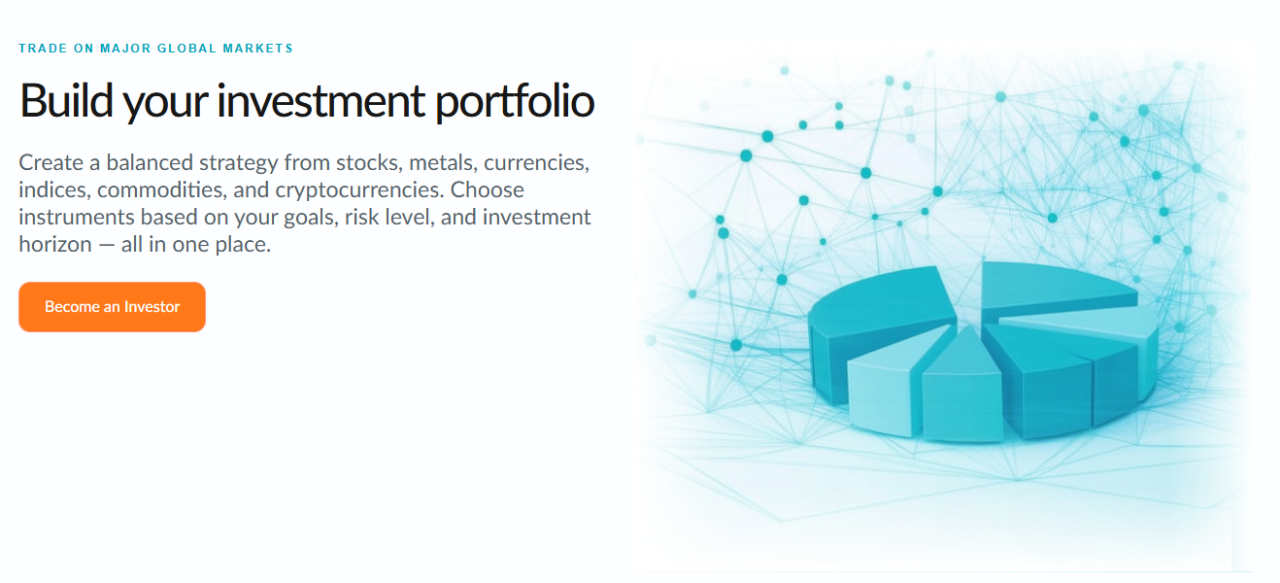 TRADE ON MAJOR GLOBAL MARKETS

Build your investment portfolio

Create a balanced strategy from stocks, metals, currencies, indices, commodities, and cryptocurrencies. Choose instruments based on your goals, risk level, and investment horizon — all in one place.

Become an Investor